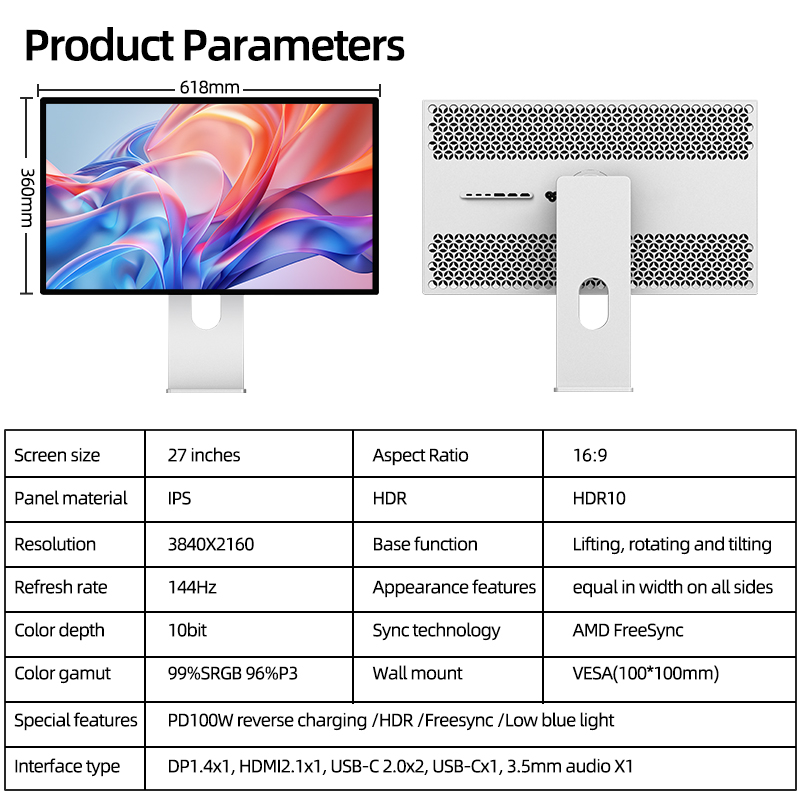 Product Parameters

618mm

360mm

| Screen size | 27 inches | Aspect Ratio | 16:9 |
|---|---|---|---|
| Panel material | IPS | HDR | HDR10 |
| Resolution | 3840X2160 | Base function | Lifting, rotating and tilting |
| Refresh rate | 144Hz | Appearance features | equal in width on all sides |
| Color depth | 10bit | Sync technology | AMD FreeSync |
| Color gamut | 99%SRGB 96%P3 | Wall mount | VESA(100*100mm) |
| Special features | PD100W reverse charging /HDR /Freesync /Low blue light | | |
| Interface type | DP1.4x1, HDMI2.1x1, USB-C 2.0x2, USB-Cx1, 3.5mm audio X1 | | |